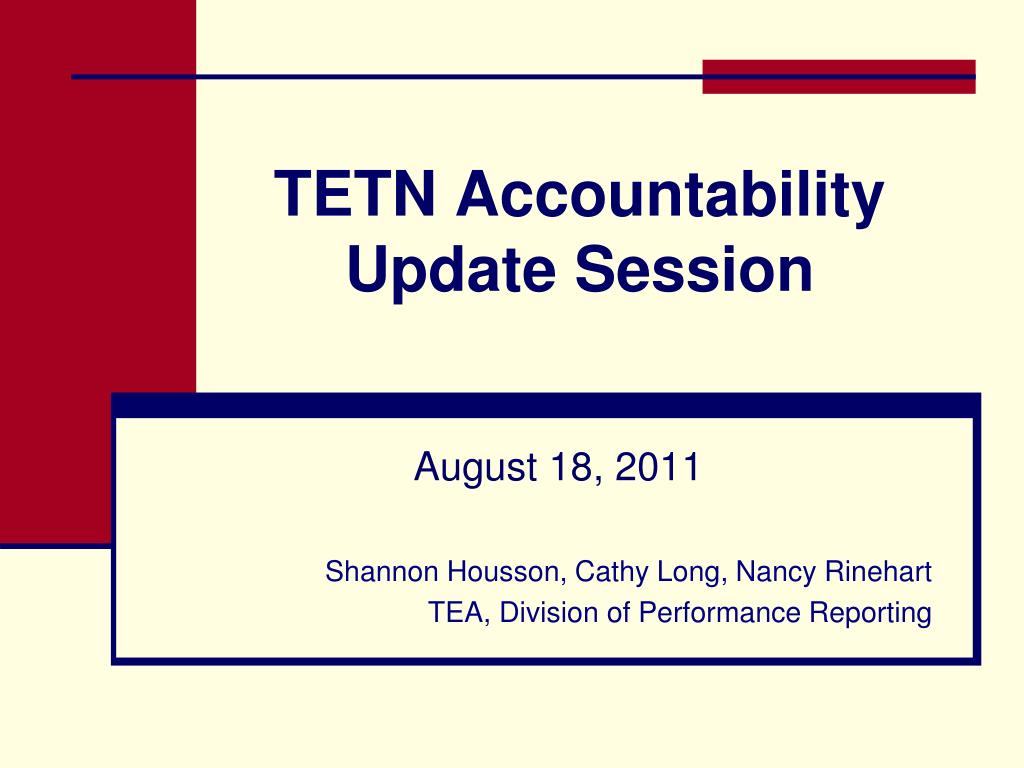 TETN Accountability Update Session

August 18, 2011

Shannon Housson, Cathy Long, Nancy Rinehart
TEA, Division of Performance Reporting